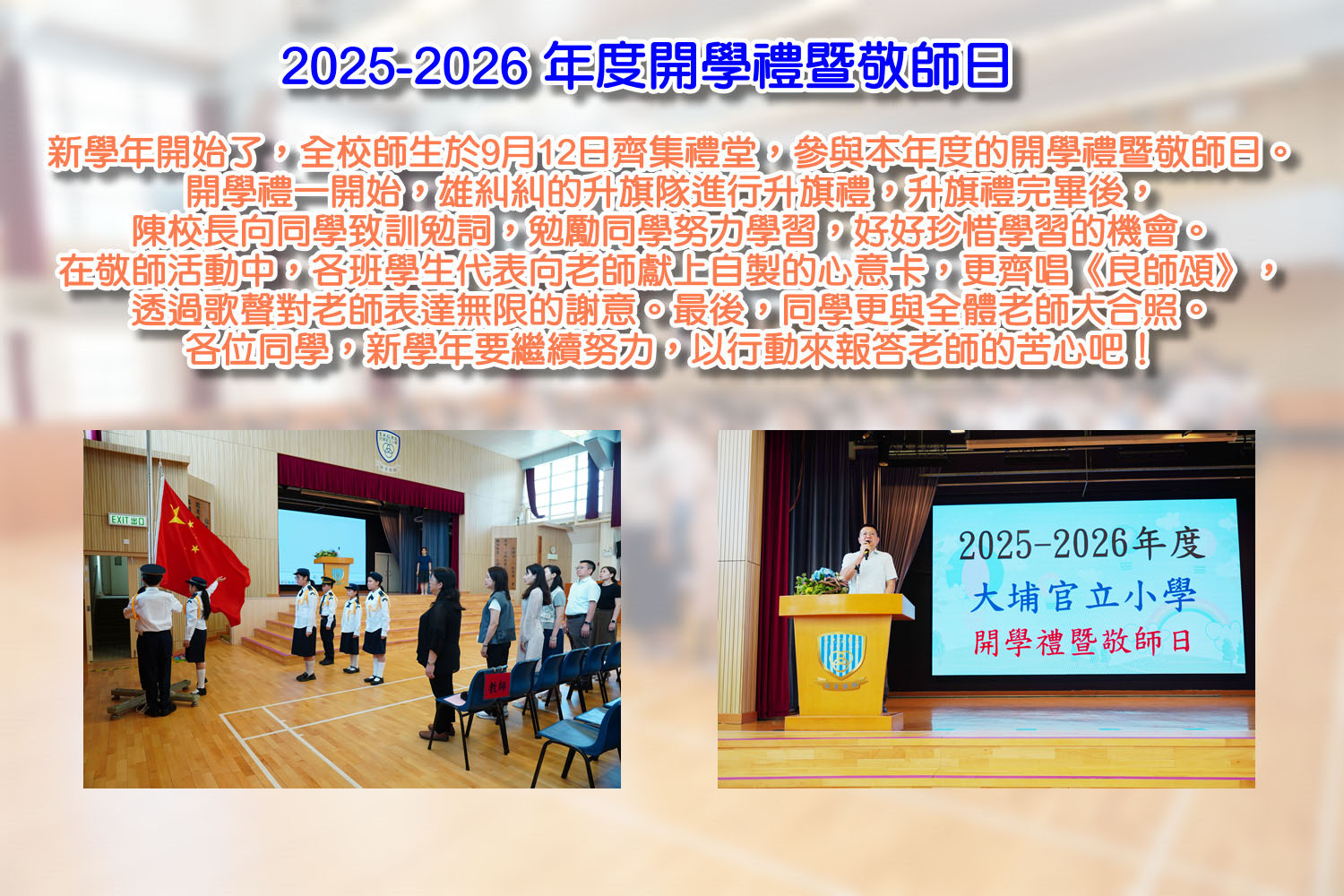 2025-2026 年度開學禮暨敬師日

新學年開始了，全校師生於9月12日齊集禮堂，參與本年度的開學禮暨敬師日。開學禮一開始，雄糾糾的升旗隊進行升旗禮，升旗禮完畢後，陳校長向同學致訓勉詞，勉勵同學努力學習，好好珍惜學習的機會。在敬師活動中，各班學生代表向老師獻上自製的心意卡，更齊唱《良師頌》，透過歌聲對老師表達無限的謝意。最後，同學更與全體老師大合照。各位同學，新學年要繼續努力，以行動來報答老師的苦心吧！

EXIT 出口

教師

2025-2026年度
大埔官立小學
開學禮暨敬師日